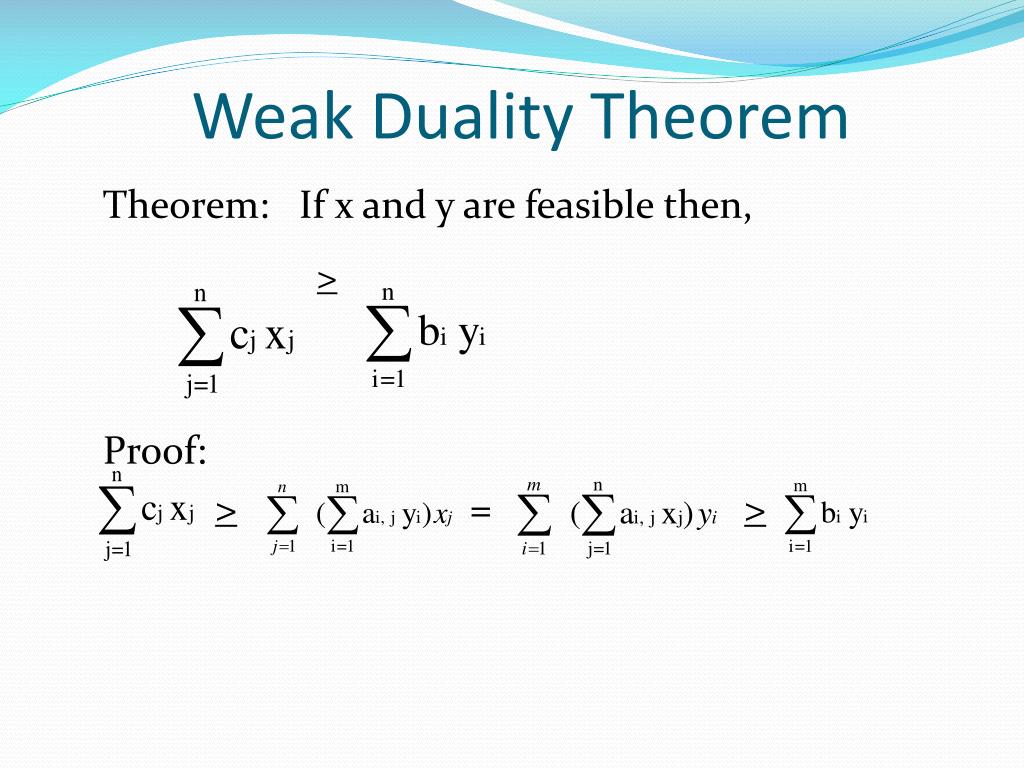 Weak Duality Theorem

Theorem: If x and y are feasible then,

$\sum_{j=1}^{n} c_j x_j \geq \sum_{i=1}^{n} b_i y_i$

Proof:

$\sum_{j=1}^{n} c_j x_j \geq \sum_{j=1}^{n} (\sum_{i=1}^{m} a_{i,j} y_i) x_j = \sum_{i=1}^{m} (\sum_{j=1}^{n} a_{i,j} x_j) y_i \geq \sum_{i=1}^{m} b_i y_i$